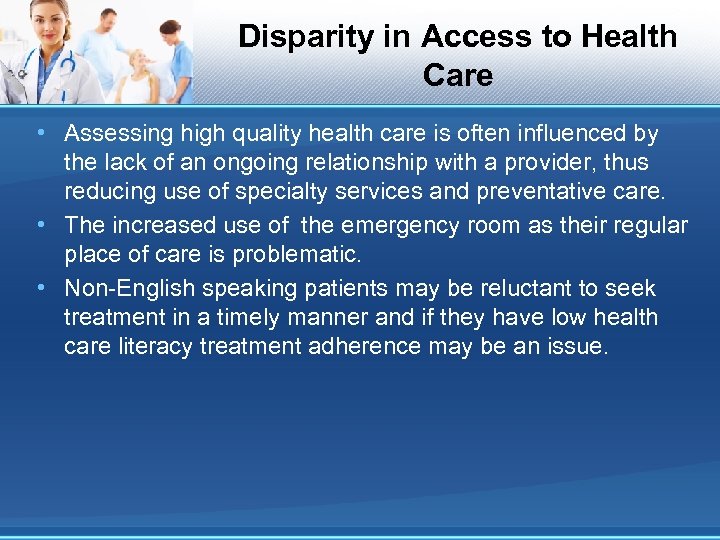 Disparity in Access to Health Care

• Assessing high quality health care is often influenced by the lack of an ongoing relationship with a provider, thus reducing use of specialty services and preventative care.
• The increased use of the emergency room as their regular place of care is problematic.
• Non-English speaking patients may be reluctant to seek treatment in a timely manner and if they have low health care literacy treatment adherence may be an issue.